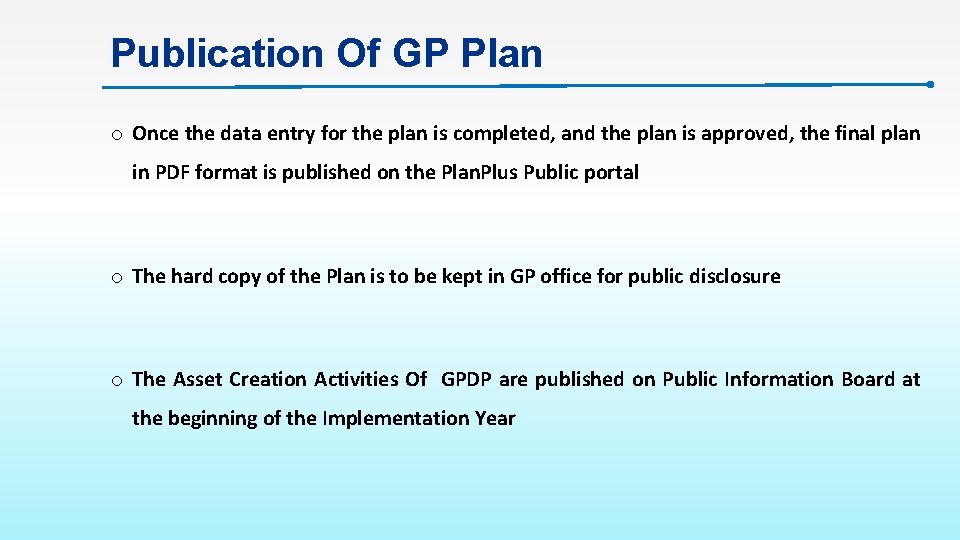 Publication Of GP Plan

o Once the data entry for the plan is completed, and the plan is approved, the final plan in PDF format is published on the Plan.Plus Public portal

o The hard copy of the Plan is to be kept in GP office for public disclosure

o The Asset Creation Activities Of GPDP are published on Public Information Board at the beginning of the Implementation Year